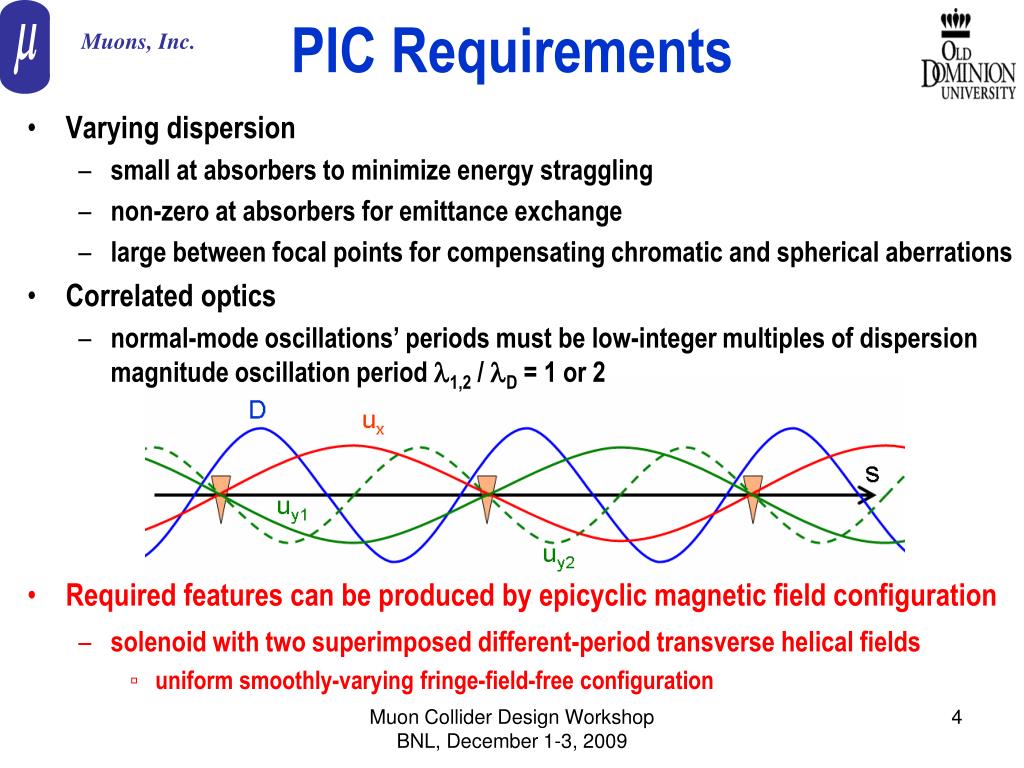 $\mu$ Muons, Inc.

PIC Requirements

OLD DOMINION UNIVERSITY

• Varying dispersion
– small at absorbers to minimize energy straggling
– non-zero at absorbers for emittance exchange
– large between focal points for compensating chromatic and spherical aberrations

• Correlated optics
– normal-mode oscillations' periods must be low-integer multiples of dispersion magnitude oscillation period $\lambda_{1,2}$ / $\lambda_D$ = 1 or 2

D
$u_x$
s
$u_{y1}$
$u_{y2}$

• Required features can be produced by epicyclic magnetic field configuration
– solenoid with two superimposed different-period transverse helical fields
▫ uniform smoothly-varying fringe-field-free configuration

Muon Collider Design Workshop
BNL, December 1-3, 2009

4